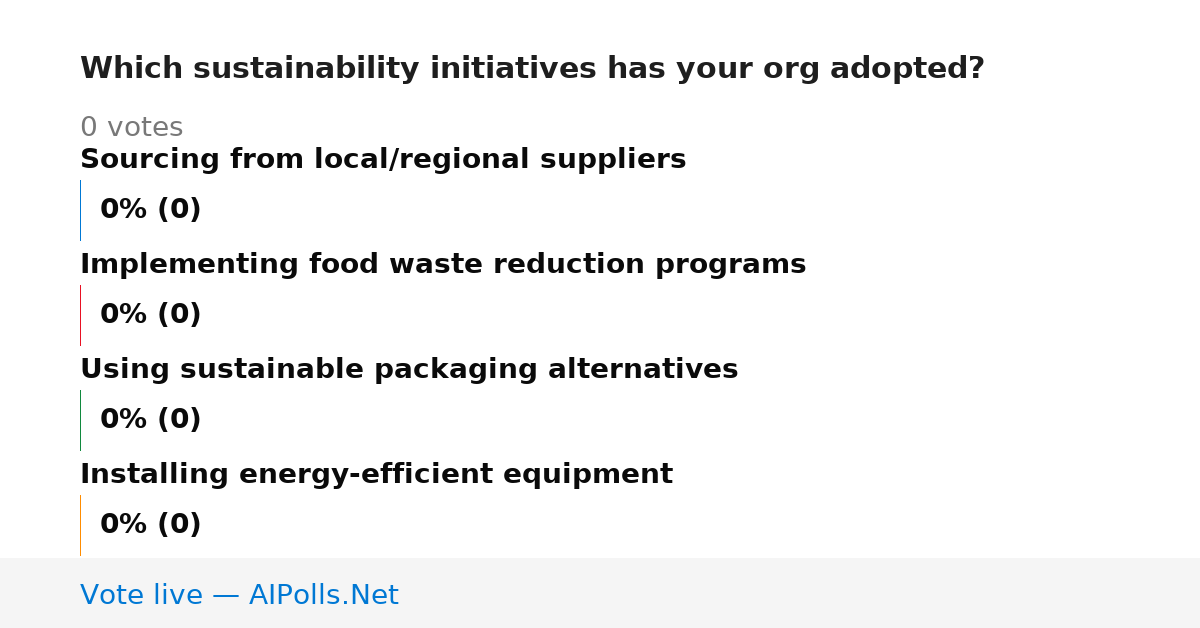 Which sustainability initiatives has your org adopted?

0 votes

Sourcing from local/regional suppliers

0% (0)

Implementing food waste reduction programs

0% (0)

Using sustainable packaging alternatives

0% (0)

Installing energy-efficient equipment

0% (0)

Vote live — AIPolls.Net